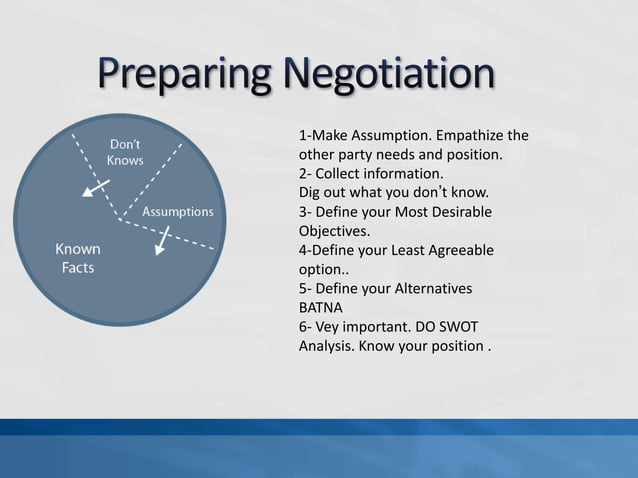 Preparing Negotiation

Don't Knows

Assumptions

Known Facts

1-Make Assumption. Empathize the other party needs and position.
2- Collect information.
Dig out what you don't know.
3- Define your Most Desirable Objectives.
4-Define your Least Agreeable option..
5- Define your Alternatives BATNA
6- Vey important. DO SWOT Analysis. Know your position .